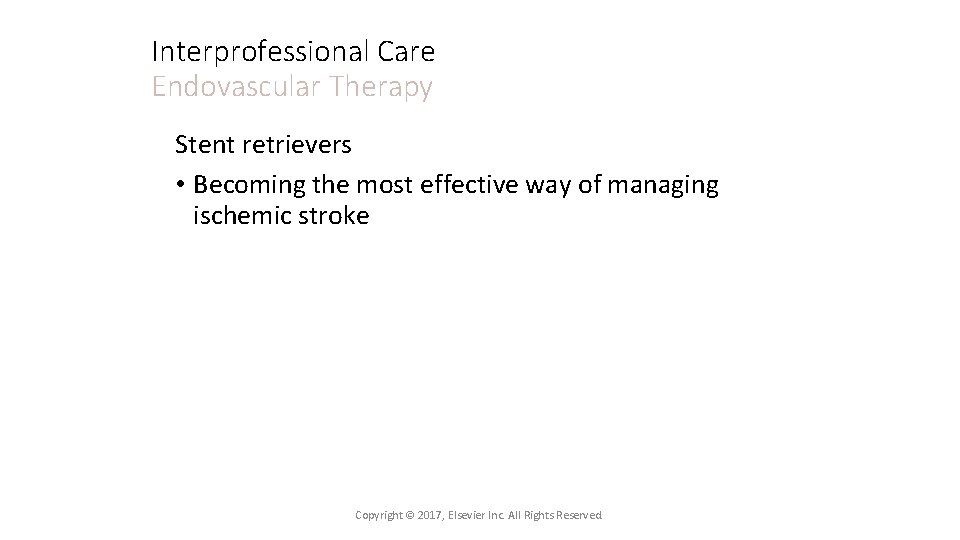 Interprofessional Care
Endovascular Therapy

Stent retrievers
• Becoming the most effective way of managing ischemic stroke

Copyright © 2017, Elsevier Inc. All Rights Reserved.